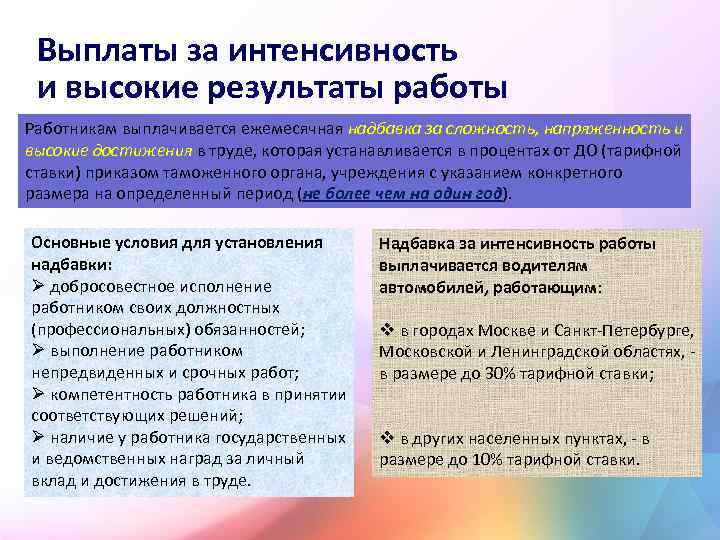 Выплаты за интенсивность и высокие результаты работы

Работникам выплачивается ежемесячная надбавка за сложность, напряженность и высокие достижения в труде, которая устанавливается в процентах от ДО (тарифной ставки) приказом таможенного органа, учреждения с указанием конкретного размера на определенный период (не более чем на один год).

Основные условия для установления надбавки:
➢ добросовестное исполнение работником своих должностных (профессиональных) обязанностей;
➢ выполнение работником непредвиденных и срочных работ;
➢ компетентность работника в принятии соответствующих решений;
➢ наличие у работника государственных и ведомственных наград за личный вклад и достижения в труде.

Надбавка за интенсивность работы выплачивается водителям автомобилей, работающим:

❖ в городах Москве и Санкт-Петербурге, Московской и Ленинградской областях, - в размере до 30% тарифной ставки;

❖ в других населенных пунктах, - в размере до 10% тарифной ставки.